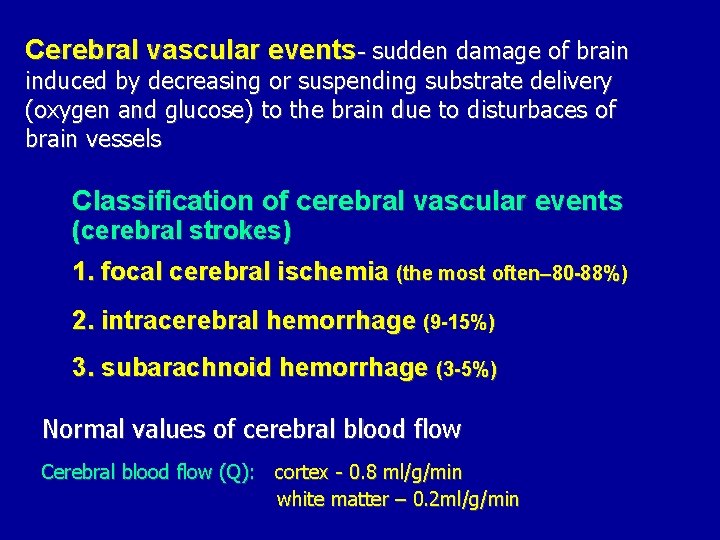 Cerebral vascular events- sudden damage of brain induced by decreasing or suspending substrate delivery (oxygen and glucose) to the brain due to disturbaces of brain vessels

Classification of cerebral vascular events (cerebral strokes)

1. focal cerebral ischemia (the most often–80-88%)

2. intracerebral hemorrhage (9-15%)

3. subarachnoid hemorrhage (3-5%)

Normal values of cerebral blood flow

Cerebral blood flow (Q): cortex - 0.8 ml/g/min
white matter – 0.2ml/g/min